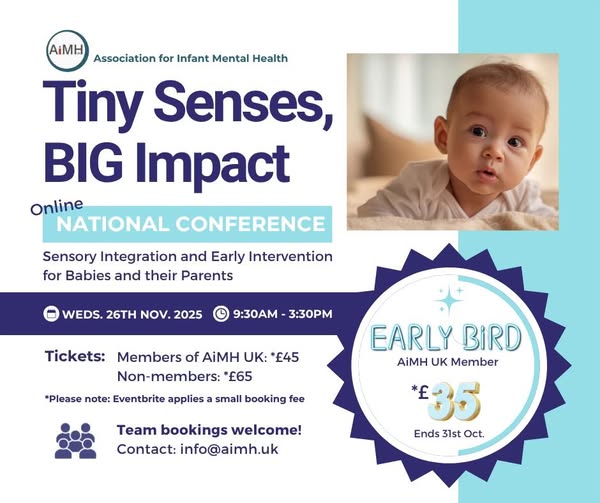 AiMH Association for Infant Mental Health

Tiny Senses, BIG Impact

Online
NATIONAL CONFERENCE

Sensory Integration and Early Intervention for Babies and their Parents

WEDS. 26TH NOV. 2025 9:30AM - 3:30PM

Tickets: Members of AiMH UK: *£45
Non-members: *£65

*Please note: Eventbrite applies a small booking fee

Team bookings welcome!
Contact: info@aimh.uk

EARLY BIRD
AiMH UK Member
*£35
Ends 31st Oct.